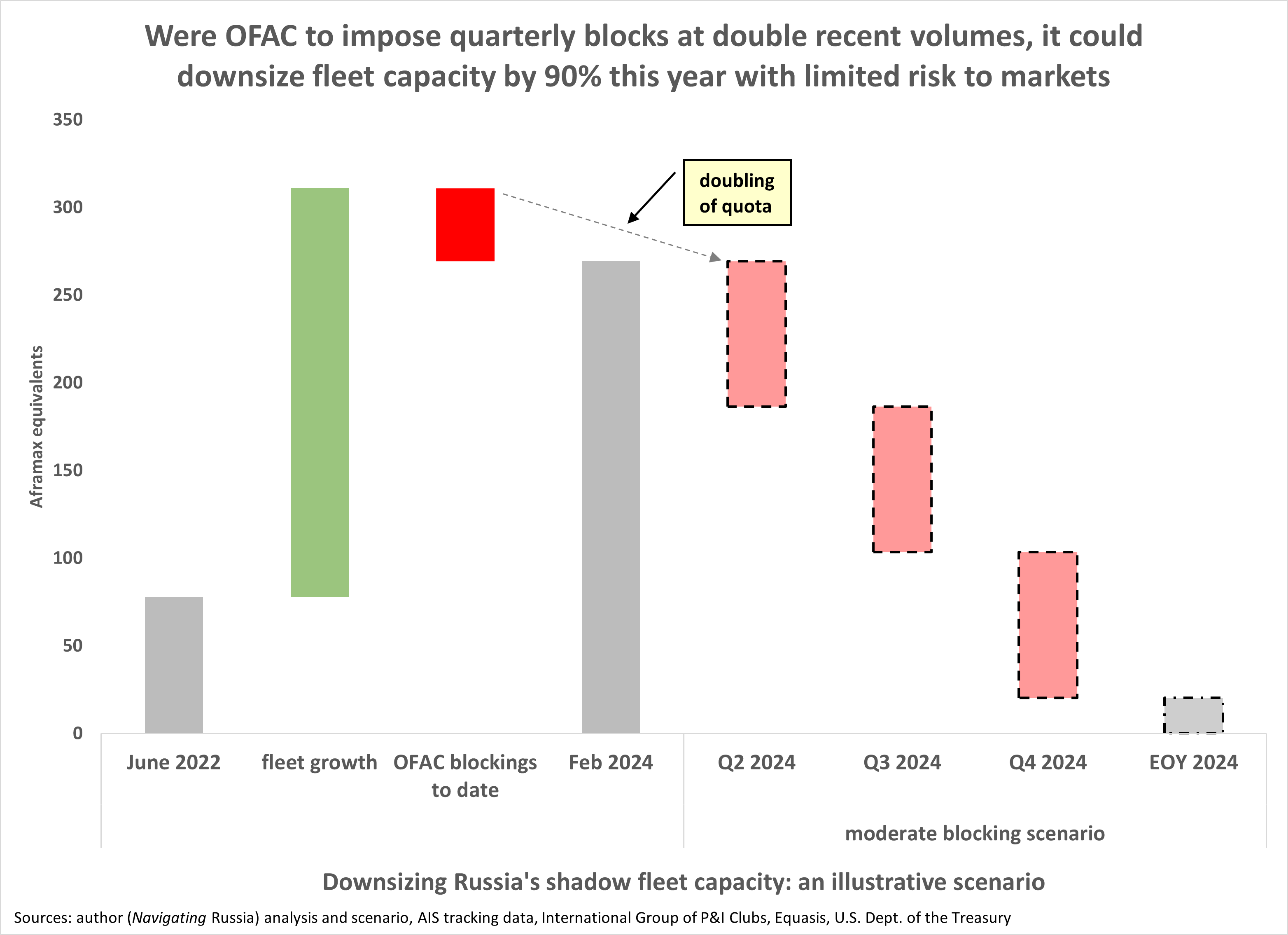 Were OFAC to impose quarterly blocks at double recent volumes, it could downsize fleet capacity by 90% this year with limited risk to markets

350
300
250
200
150
100
50
0

Aframax equivalents

doubling of quota

June 2022
fleet growth
OFAC blockings to date
Feb 2024
Q2 2024
Q3 2024
Q4 2024
EOY 2024

moderate blocking scenario

Downsizing Russia's shadow fleet capacity: an illustrative scenario

Sources: author (Navigating Russia) analysis and scenario, AIS tracking data, International Group of P&I Clubs, Equasis, U.S. Dept. of the Treasury